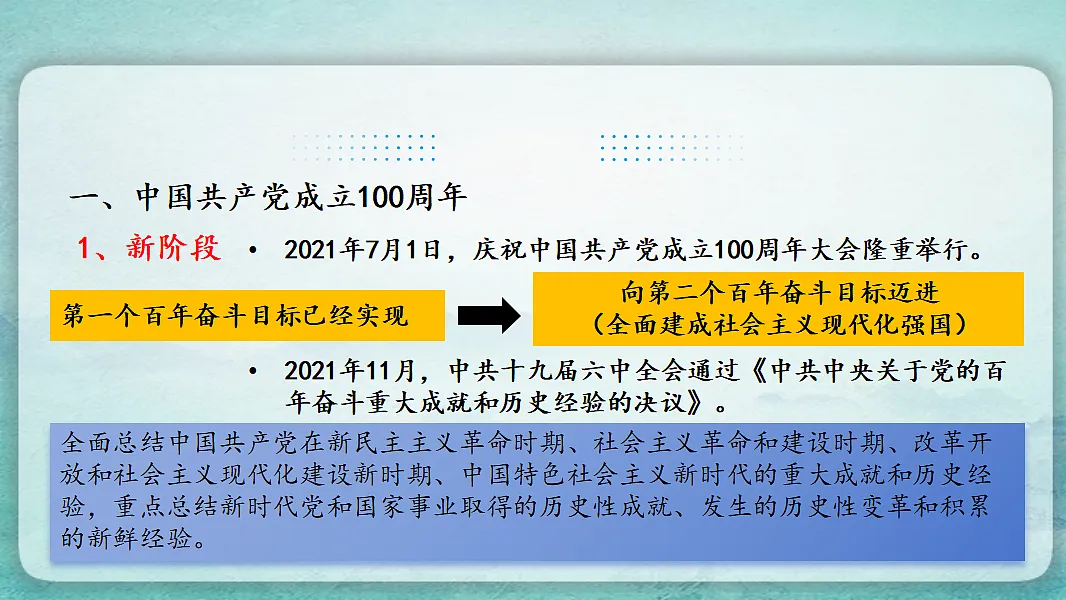 一、中国共产党成立100周年

1、新阶段

• 2021年7月1日，庆祝中国共产党成立100周年大会隆重举行。

第一个百年奋斗目标已经实现

向第二个百年奋斗目标迈进
（全面建成社会主义现代化强国）

• 2021年11月，中共十九届六中全会通过《中共中央关于党的百年奋斗重大成就和历史经验的决议》。

全面总结中国共产党在新民主主义革命时期、社会主义革命和建设时期、改革开放和社会主义现代化建设新时期、中国特色社会主义新时代的重大成就和历史经验，重点总结新时代党和国家事业取得的历史性成就、发生的历史性变革和积累的新鲜经验。